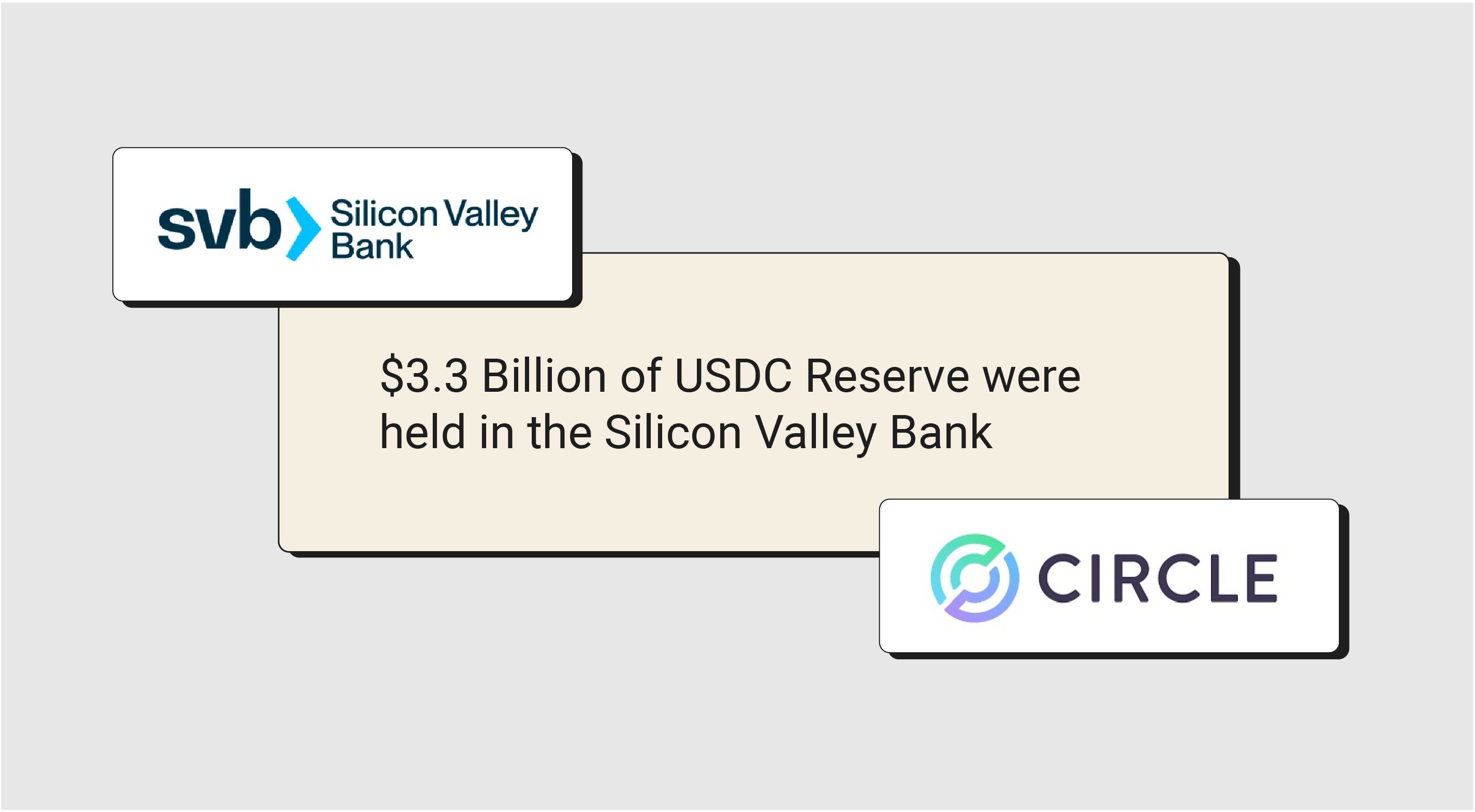 svb Silicon Valley Bank

\$3.3 Billion of USDC Reserve were held in the Silicon Valley Bank

CIRCLE